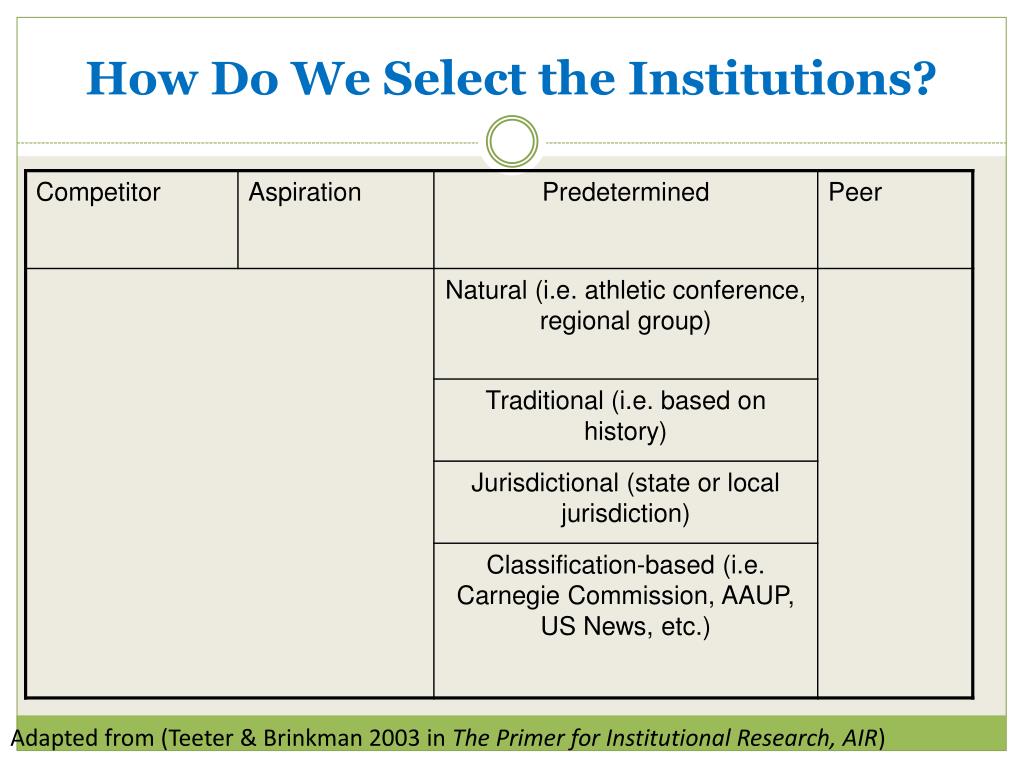 How Do We Select the Institutions?

| Competitor | Aspiration | Predetermined | Peer |
|---|---|---|---|
| | | Natural (i.e. athletic conference, regional group) | |
| | | Traditional (i.e. based on history) | |
| | | Jurisdictional (state or local jurisdiction) | |
| | | Classification-based (i.e. Carnegie Commission, AAUP, US News, etc.) | |

Adapted from (Teeter & Brinkman 2003 in The Primer for Institutional Research, AIR)